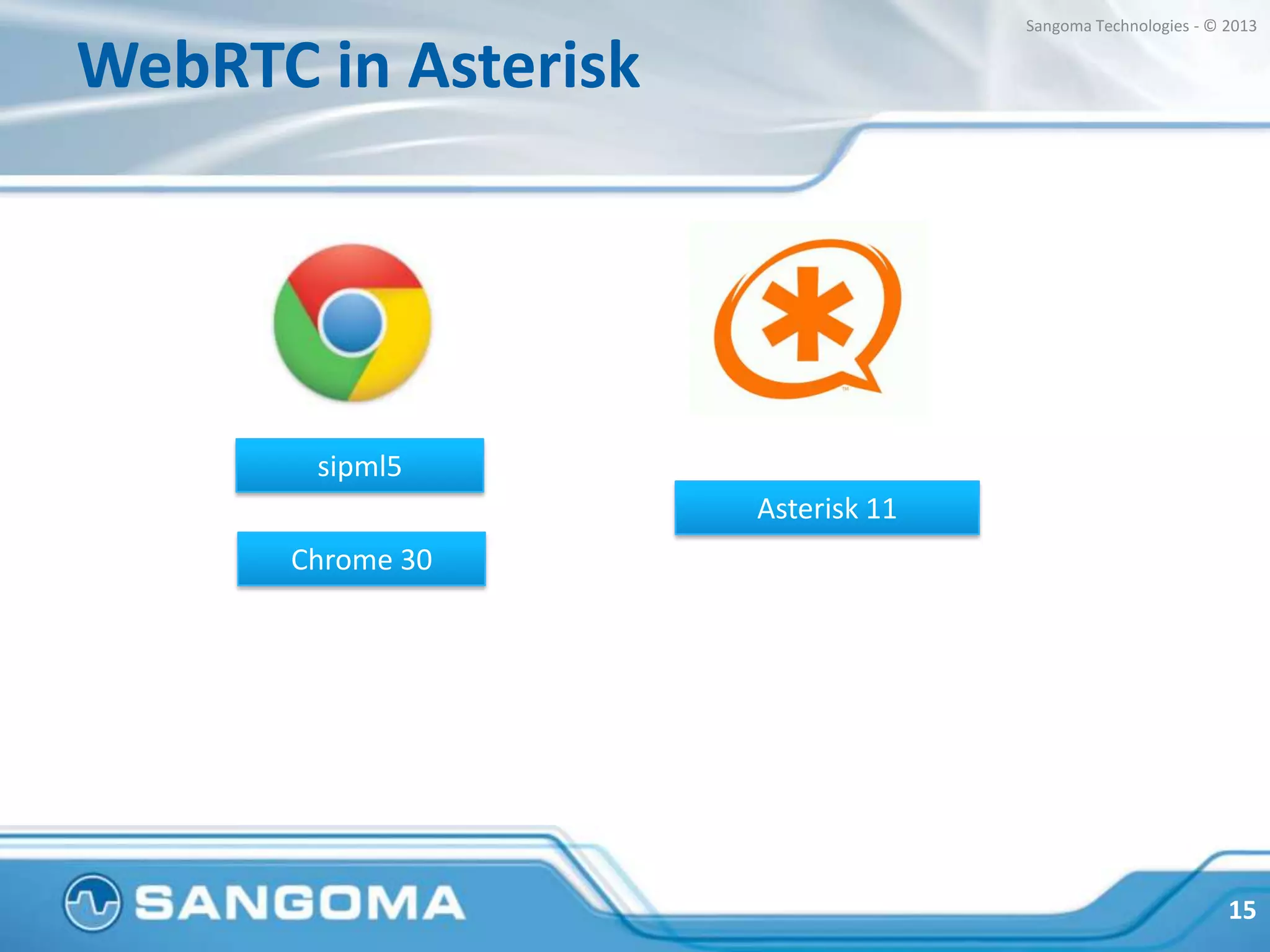 Sangoma Technologies - © 2013

WebRTC in Asterisk

sipml5

Chrome 30

Asterisk 11

SANGOMA

15